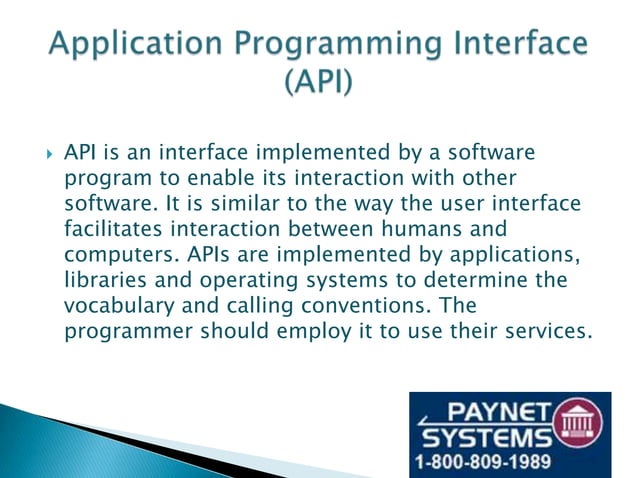 Application Programming Interface (API)

API is an interface implemented by a software program to enable its interaction with other software. It is similar to the way the user interface facilitates interaction between humans and computers. APIs are implemented by applications, libraries and operating systems to determine the vocabulary and calling conventions. The programmer should employ it to use their services.

PAYNET SYSTEMS
1-800-809-1989